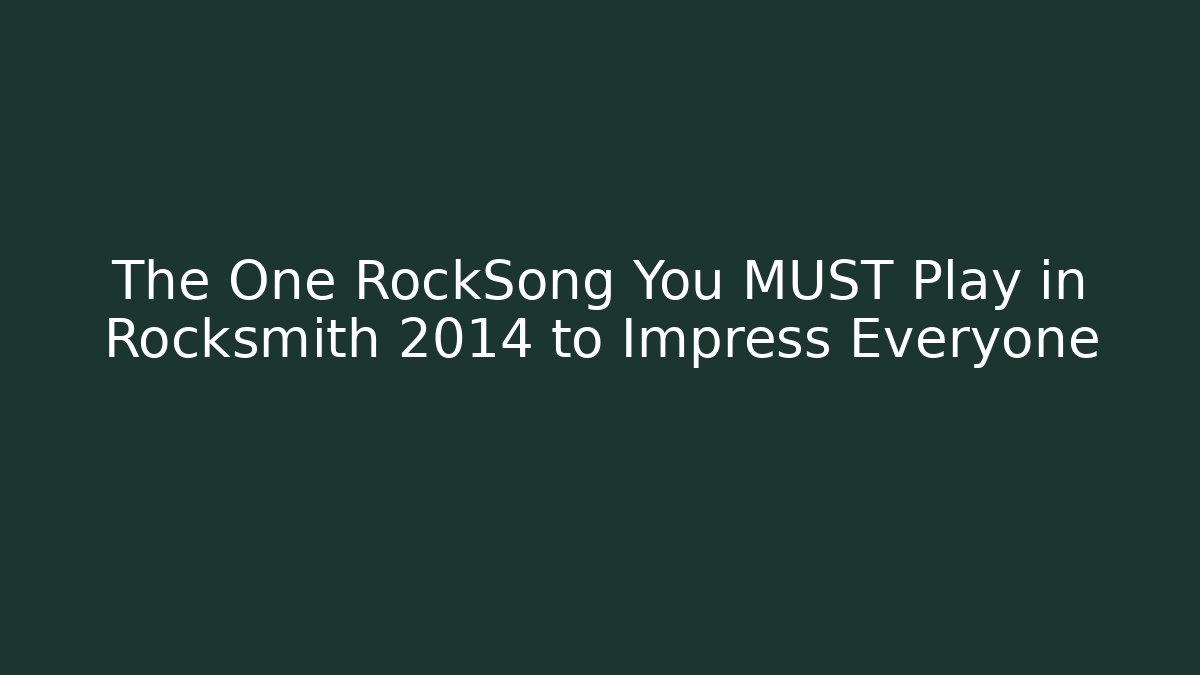 The One RockSong You MUST Play in Rocksmith 2014 to Impress Everyone